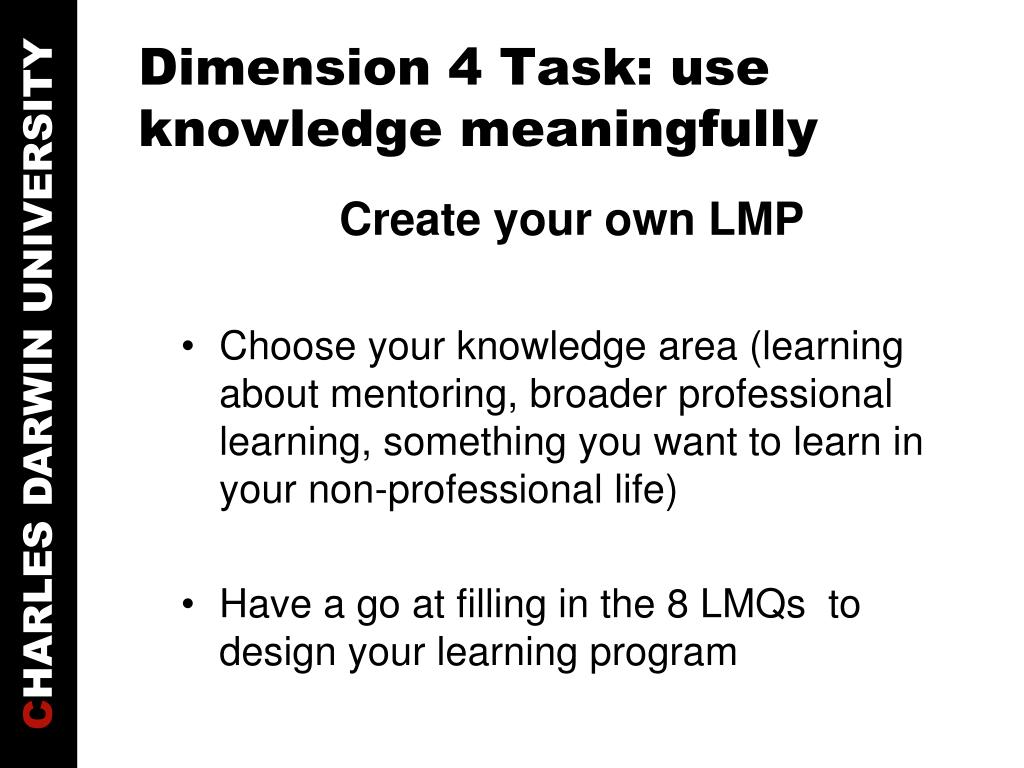 CHARLES DARWIN UNIVERSITY

Dimension 4 Task: use knowledge meaningfully

Create your own LMP

• Choose your knowledge area (learning about mentoring, broader professional learning, something you want to learn in your non-professional life)

• Have a go at filling in the 8 LMQs to design your learning program